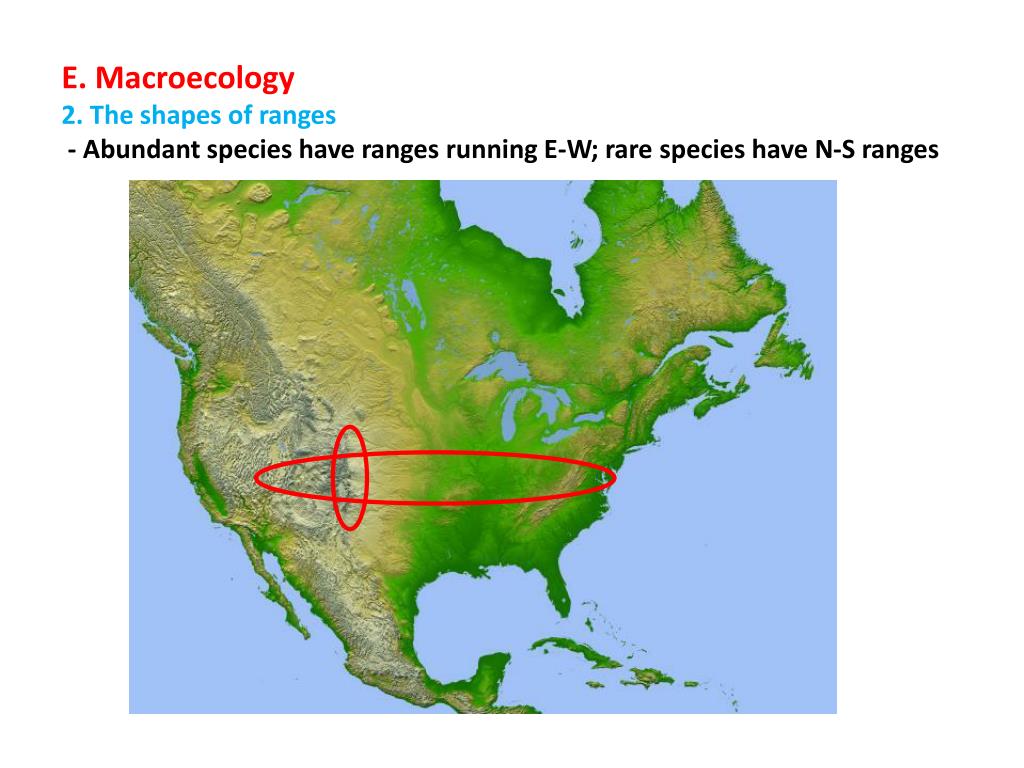 E. Macroecology
2. The shapes of ranges
- Abundant species have ranges running E-W; rare species have N-S ranges